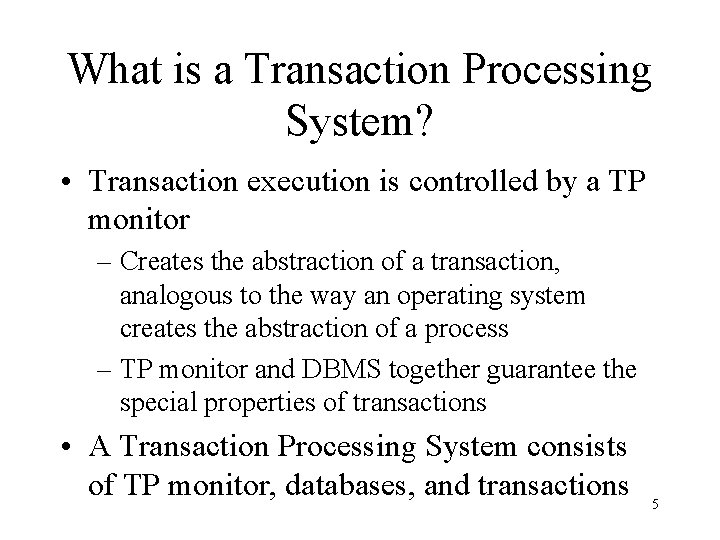 What is a Transaction Processing System?

• Transaction execution is controlled by a TP monitor

– Creates the abstraction of a transaction, analogous to the way an operating system creates the abstraction of a process

– TP monitor and DBMS together guarantee the special properties of transactions

• A Transaction Processing System consists of TP monitor, databases, and transactions

5